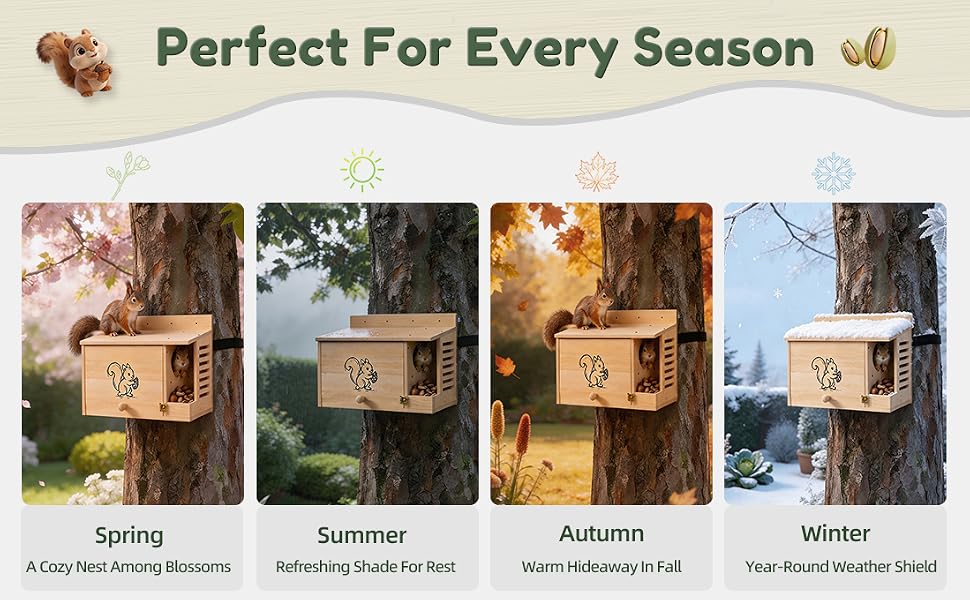 Perfect For Every Season

Spring
A Cozy Nest Among Blossoms

Summer
Refreshing Shade For Rest

Autumn
Warm Hideaway In Fall

Winter
Year-Round Weather Shield